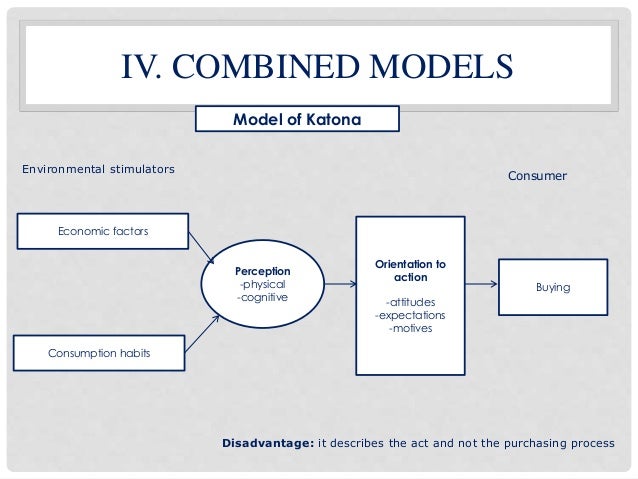 IV. COMBINED MODELS

Model of Katona

Environmental stimulators

Consumer

Economic factors

Consumption habits

Perception
-physical
-cognitive

Orientation to action

-attitudes
-expectations
-motives

Buying

Disadvantage: it describes the act and not the purchasing process